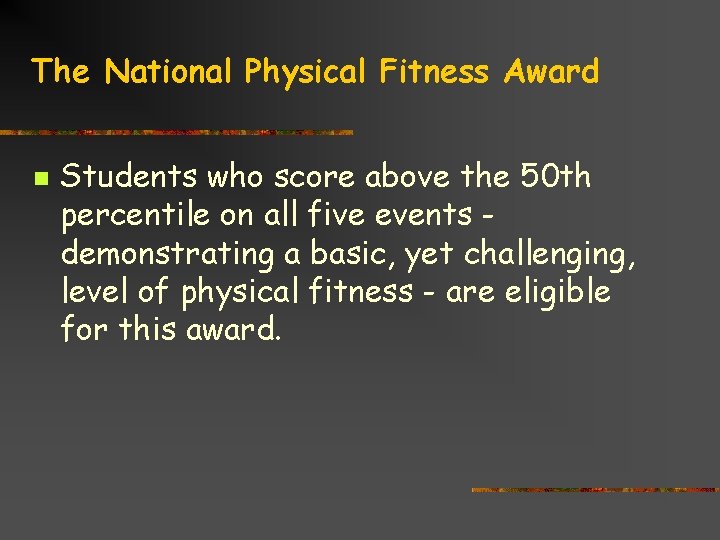 The National Physical Fitness Award

Students who score above the 50th percentile on all five events - demonstrating a basic, yet challenging, level of physical fitness - are eligible for this award.